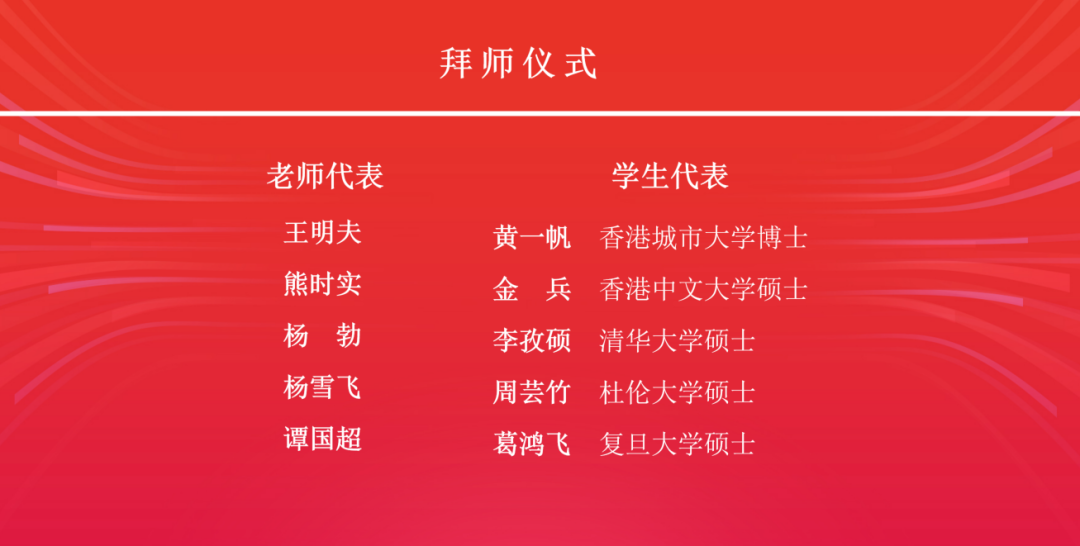 拜师仪式

老师代表

王明夫

熊时实

杨　勃

杨雪飞

谭国超

学生代表

黄一帆　香港城市大学博士

金　兵　香港中文大学硕士

李孜硕　清华大学硕士

周芸竹　杜伦大学硕士

葛鸿飞　复旦大学硕士